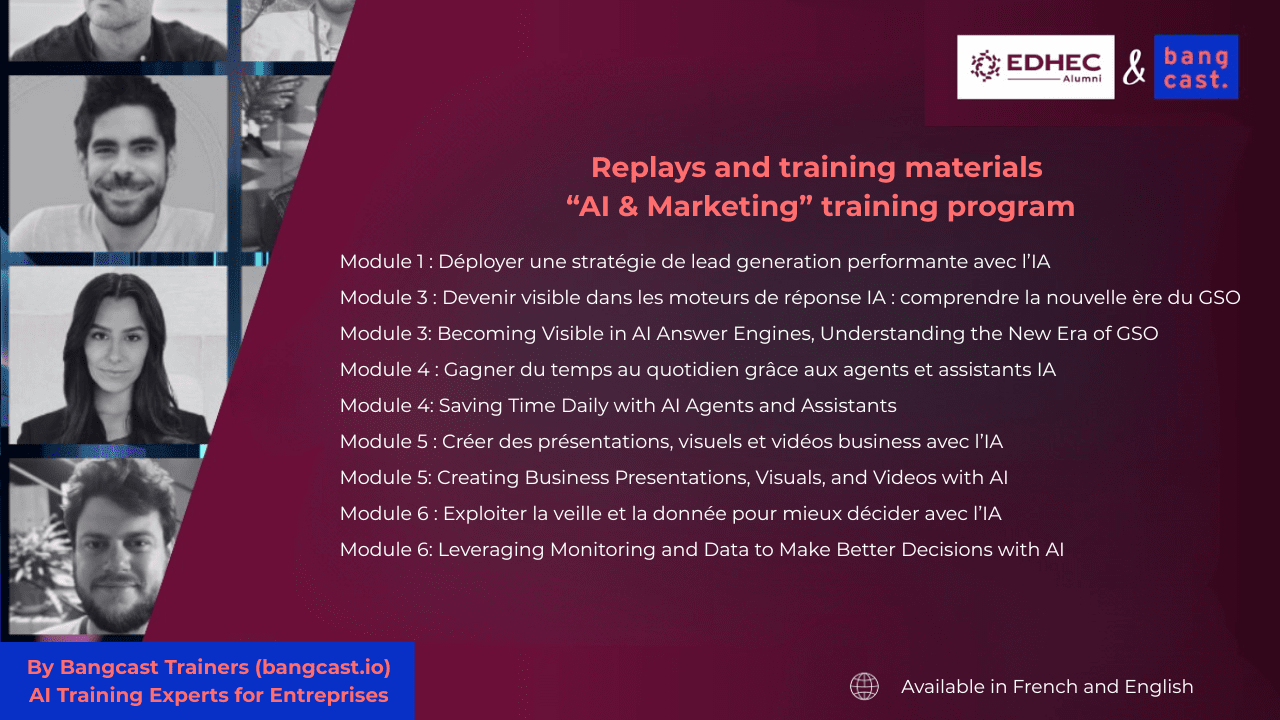 EDHEC Alumni & bang cast.

Replays and training materials
“AI & Marketing” training program

Module 1 : Déployer une stratégie de lead generation performante avec l’IA
Module 3 : Devenir visible dans les moteurs de réponse IA : comprendre la nouvelle ère du GSO
Module 3: Becoming Visible in AI Answer Engines, Understanding the New Era of GSO
Module 4 : Gagner du temps au quotidien grâce aux agents et assistants IA
Module 4: Saving Time Daily with AI Agents and Assistants
Module 5 : Créer des présentations, visuels et vidéos business avec l’IA
Module 5: Creating Business Presentations, Visuals, and Videos with AI
Module 6 : Exploiter la veille et la donnée pour mieux décider avec l’IA
Module 6: Leveraging Monitoring and Data to Make Better Decisions with AI

By Bangcast Trainers (bangcast.io)
AI Training Experts for Entreprises

Available in French and English